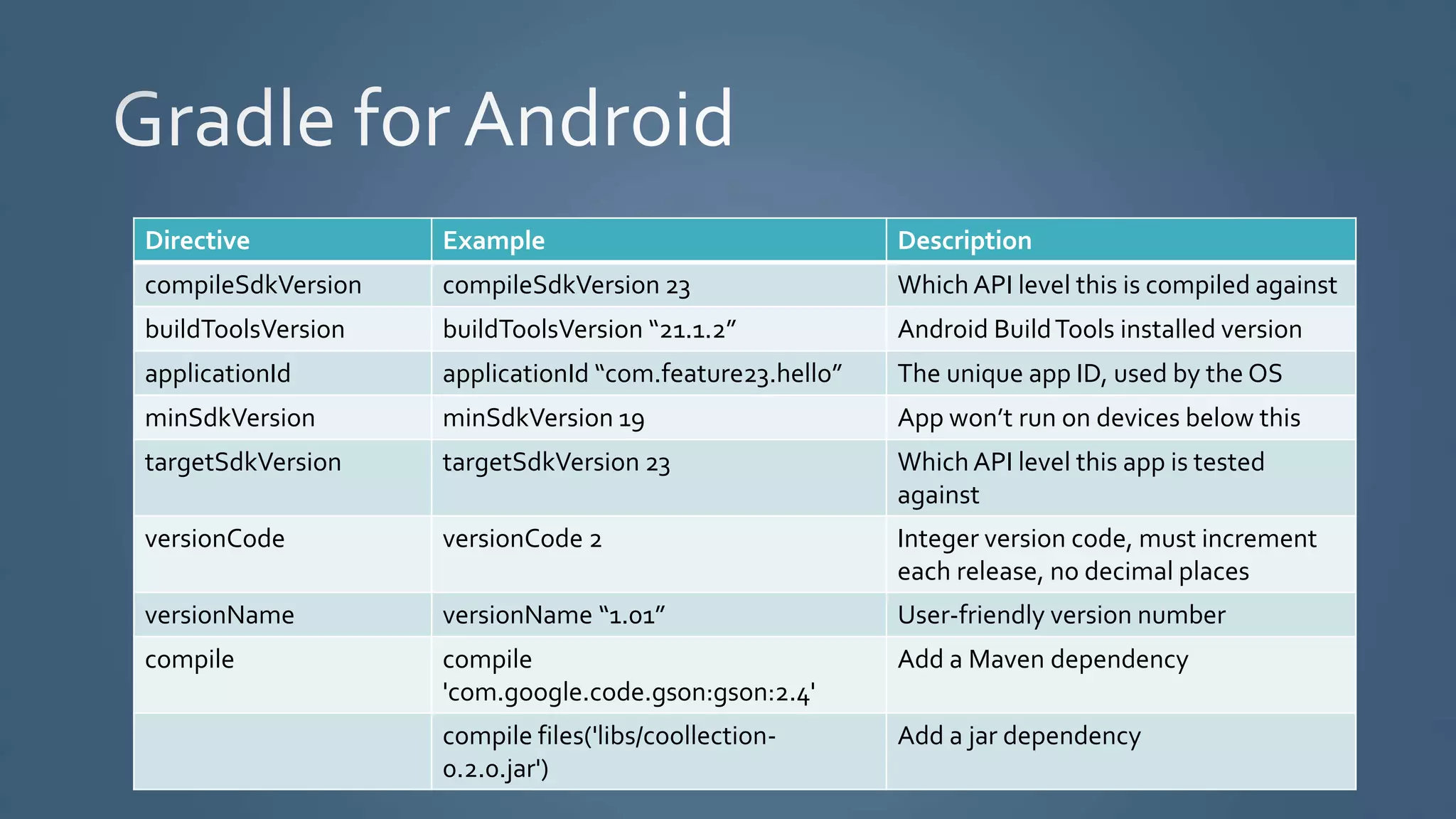 Gradle for Android

| Directive | Example | Description |
|---|---|---|
| compileSdkVersion | compileSdkVersion 23 | Which API level this is compiled against |
| buildToolsVersion | buildToolsVersion “21.1.2” | Android Build Tools installed version |
| applicationId | applicationId “com.feature23.hello” | The unique app ID, used by the OS |
| minSdkVersion | minSdkVersion 19 | App won’t run on devices below this |
| targetSdkVersion | targetSdkVersion 23 | Which API level this app is tested against |
| versionCode | versionCode 2 | Integer version code, must increment each release, no decimal places |
| versionName | versionName “1.01” | User-friendly version number |
| compile | compile 'com.google.code.gson:gson:2.4' | Add a Maven dependency |
| | compile files('libs/coollection-0.2.0.jar') | Add a jar dependency |